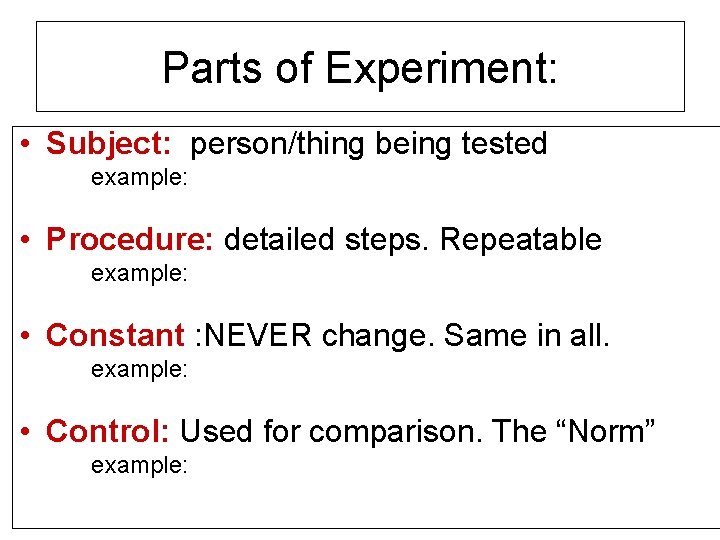 Parts of Experiment:

• Subject: person/thing being tested
example:

• Procedure: detailed steps. Repeatable
example:

• Constant :NEVER change. Same in all.
example:

• Control: Used for comparison. The “Norm”
example: